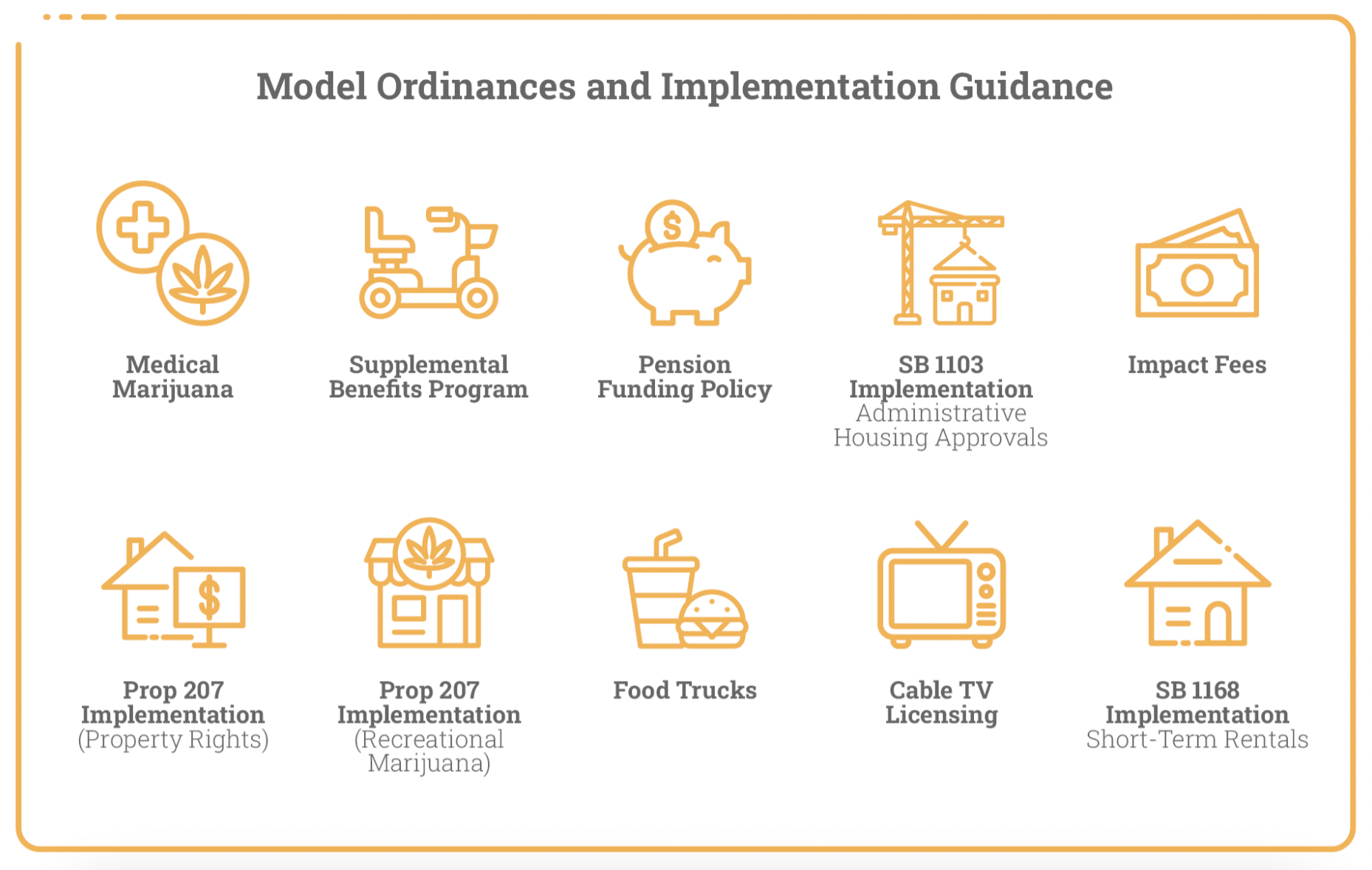 Model Ordinances and Implementation Guidance

Medical Marijuana

Supplemental Benefits Program

Pension Funding Policy

SB 1103 Implementation Administrative Housing Approvals

Impact Fees

Prop 207 Implementation (Property Rights)

Prop 207 Implementation (Recreational Marijuana)

Food Trucks

Cable TV Licensing

SB 1168 Implementation Short-Term Rentals